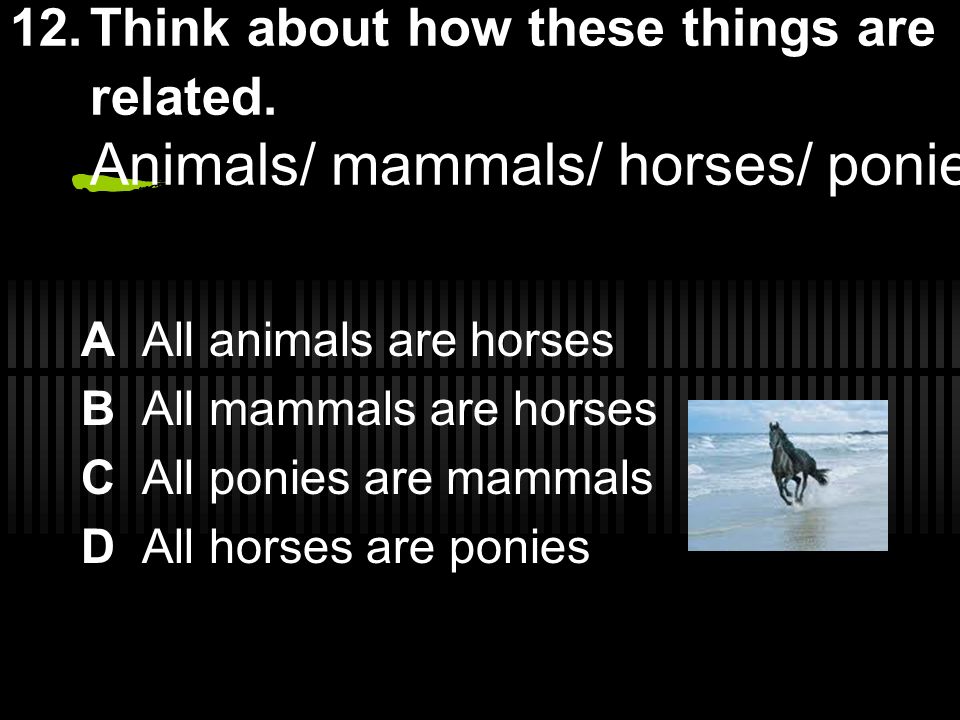 12. Think about how these things are related.

Animals/ mammals/ horses/ ponie

A All animals are horses
B All mammals are horses
C All ponies are mammals
D All horses are ponies